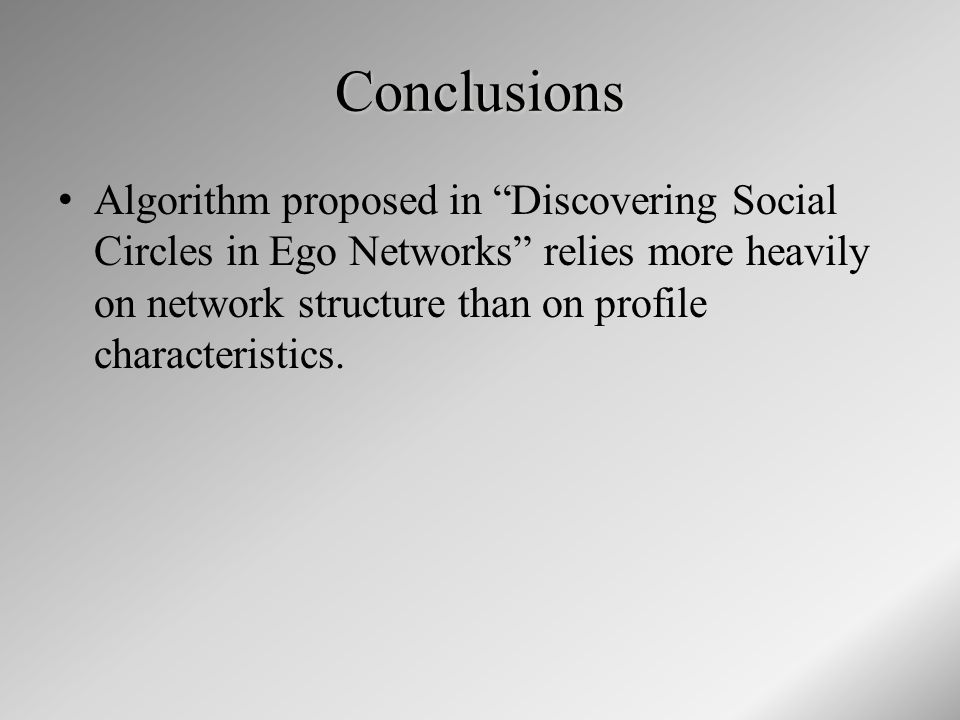 Conclusions

• Algorithm proposed in “Discovering Social Circles in Ego Networks” relies more heavily on network structure than on profile characteristics.